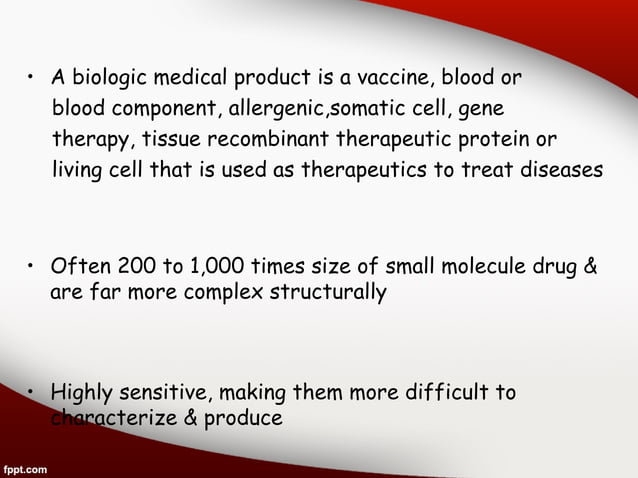 • A biologic medical product is a vaccine, blood or blood component, allergenic,somatic cell, gene therapy, tissue recombinant therapeutic protein or living cell that is used as therapeutics to treat diseases

• Often 200 to 1,000 times size of small molecule drug & are far more complex structurally

• Highly sensitive, making them more difficult to characterize & produce

fppt.com